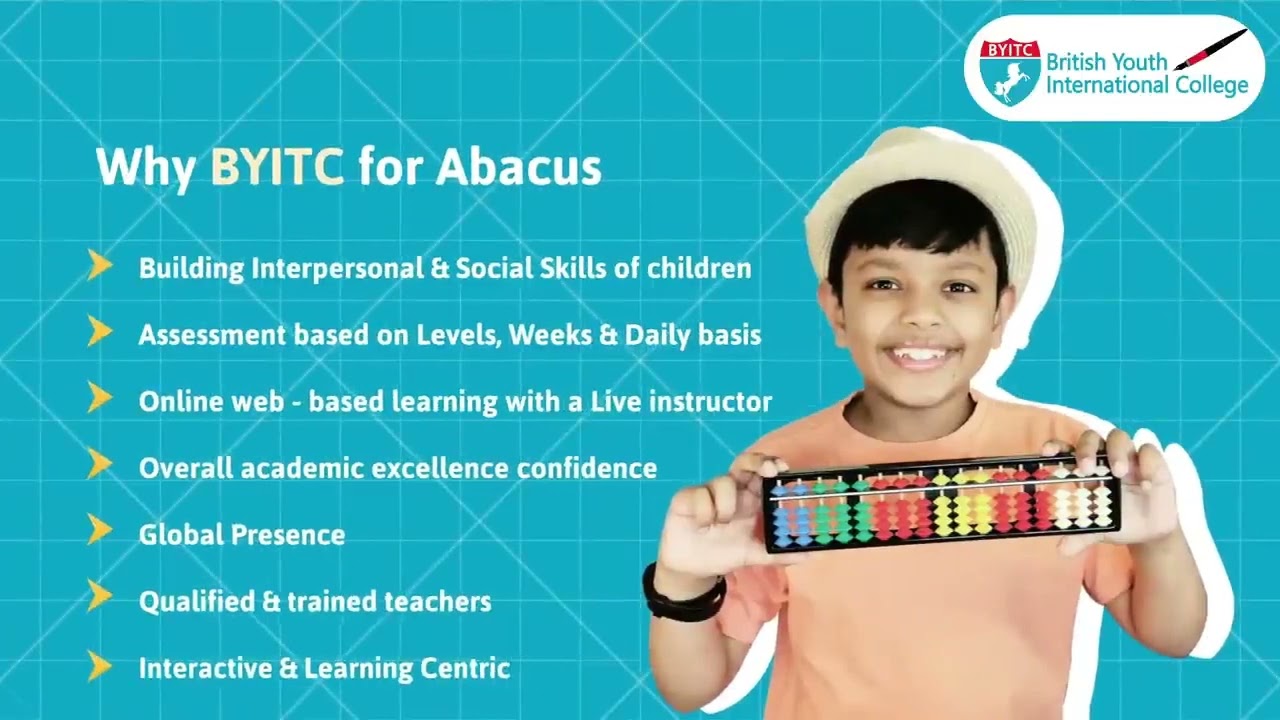 BYITC British Youth International College

Why BYITC for Abacus

Building Interpersonal & Social Skills of children

Assessment based on Levels, Weeks & Daily basis

Online web - based learning with a Live instructor

Overall academic excellence confidence

Global Presence

Qualified & trained teachers

Interactive & Learning Centric